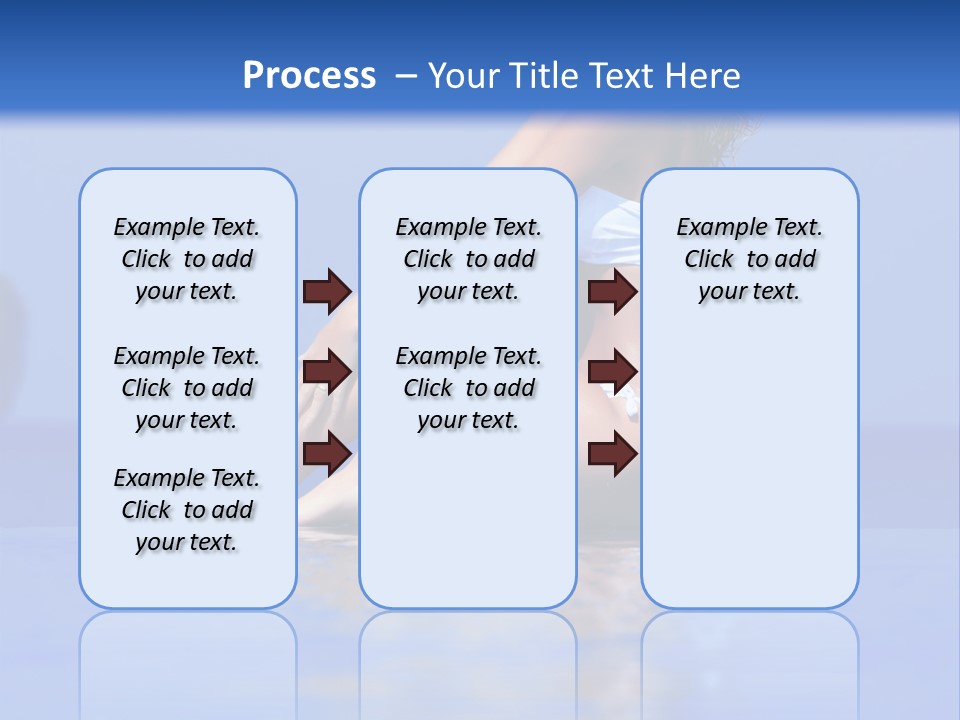 Process – Your Title Text Here

Example Text. Click to add your text.

Example Text. Click to add your text.

Example Text. Click to add your text.

Example Text. Click to add your text.

Example Text. Click to add your text.

Example Text. Click to add your text.